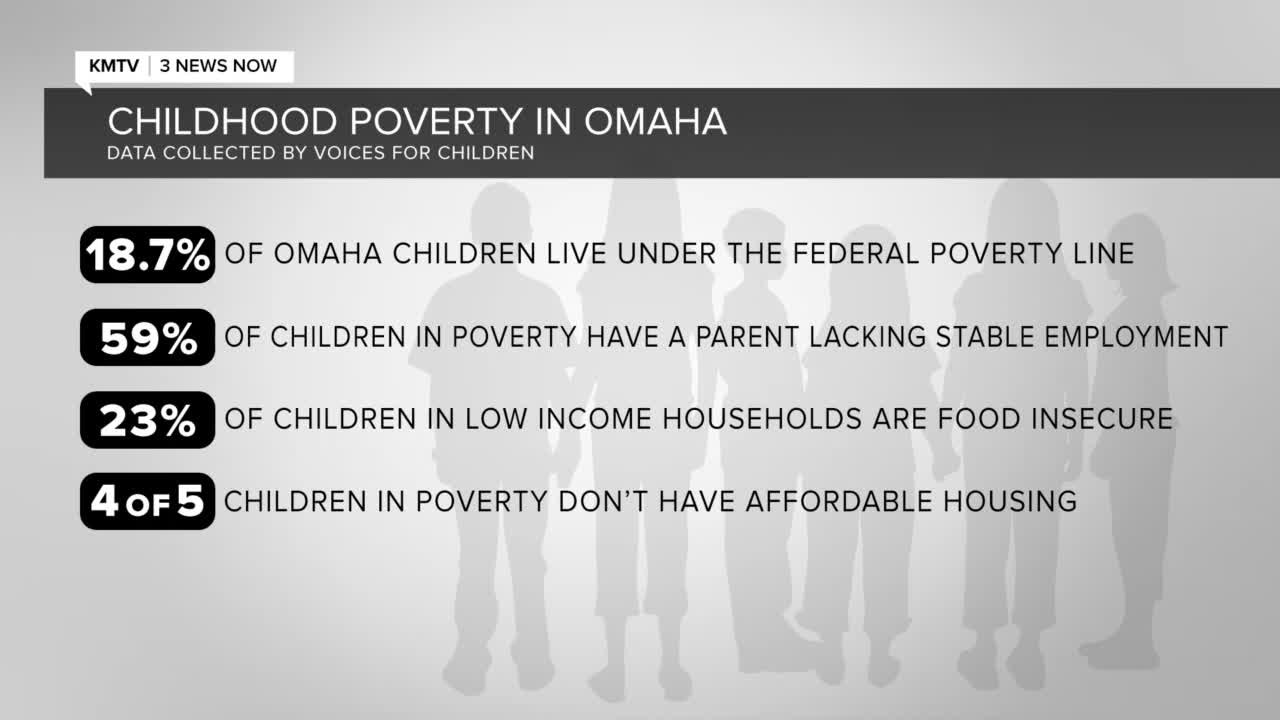 KMTV | 3 NEWS NOW

CHILDHOOD POVERTY IN OMAHA
DATA COLLECTED BY VOICES FOR CHILDREN

18.7% OF OMAHA CHILDREN LIVE UNDER THE FEDERAL POVERTY LINE

59% OF CHILDREN IN POVERTY HAVE A PARENT LACKING STABLE EMPLOYMENT

23% OF CHILDREN IN LOW INCOME HOUSEHOLDS ARE FOOD INSECURE

4 OF 5 CHILDREN IN POVERTY DON'T HAVE AFFORDABLE HOUSING